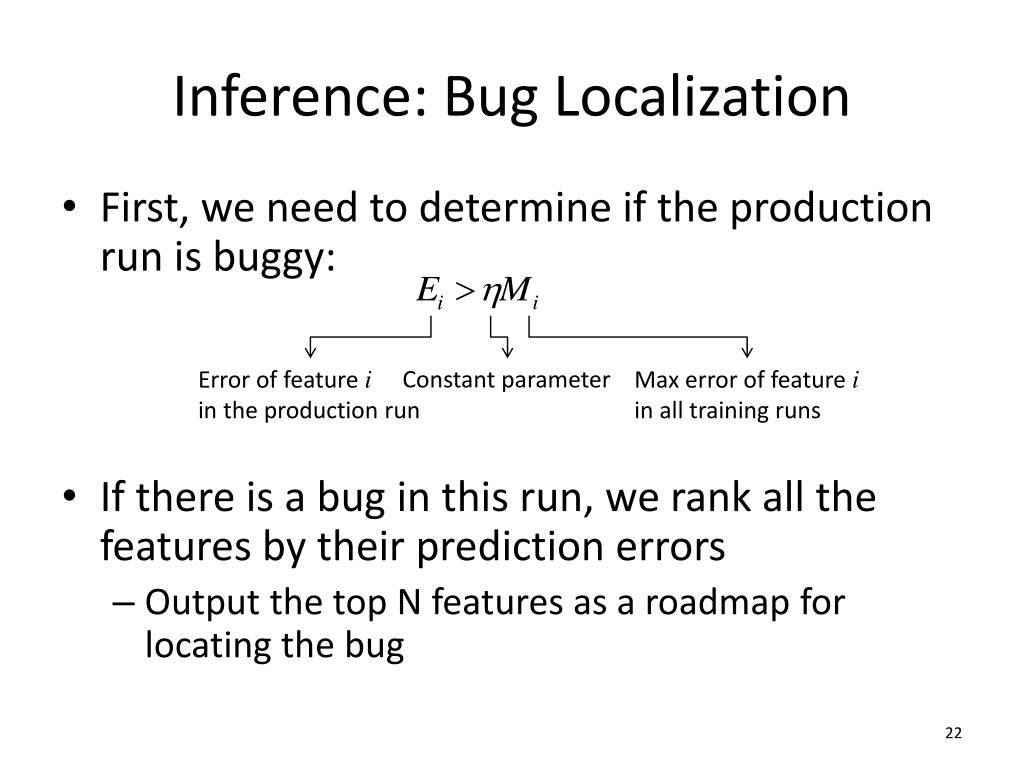 Inference: Bug Localization

• First, we need to determine if the production run is buggy:

$E_i > \eta M_i$

Error of feature $i$ in the production run

Constant parameter

Max error of feature $i$ in all training runs

• If there is a bug in this run, we rank all the features by their prediction errors

– Output the top N features as a roadmap for locating the bug

22